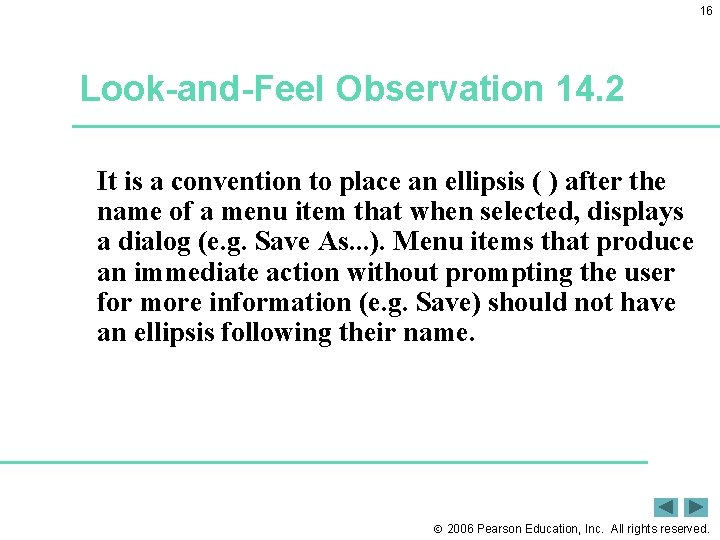 16

Look-and-Feel Observation 14.2

It is a convention to place an ellipsis ( ) after the name of a menu item that when selected, displays a dialog (e.g. Save As...). Menu items that produce an immediate action without prompting the user for more information (e.g. Save) should not have an ellipsis following their name.

© 2006 Pearson Education, Inc. All rights reserved.